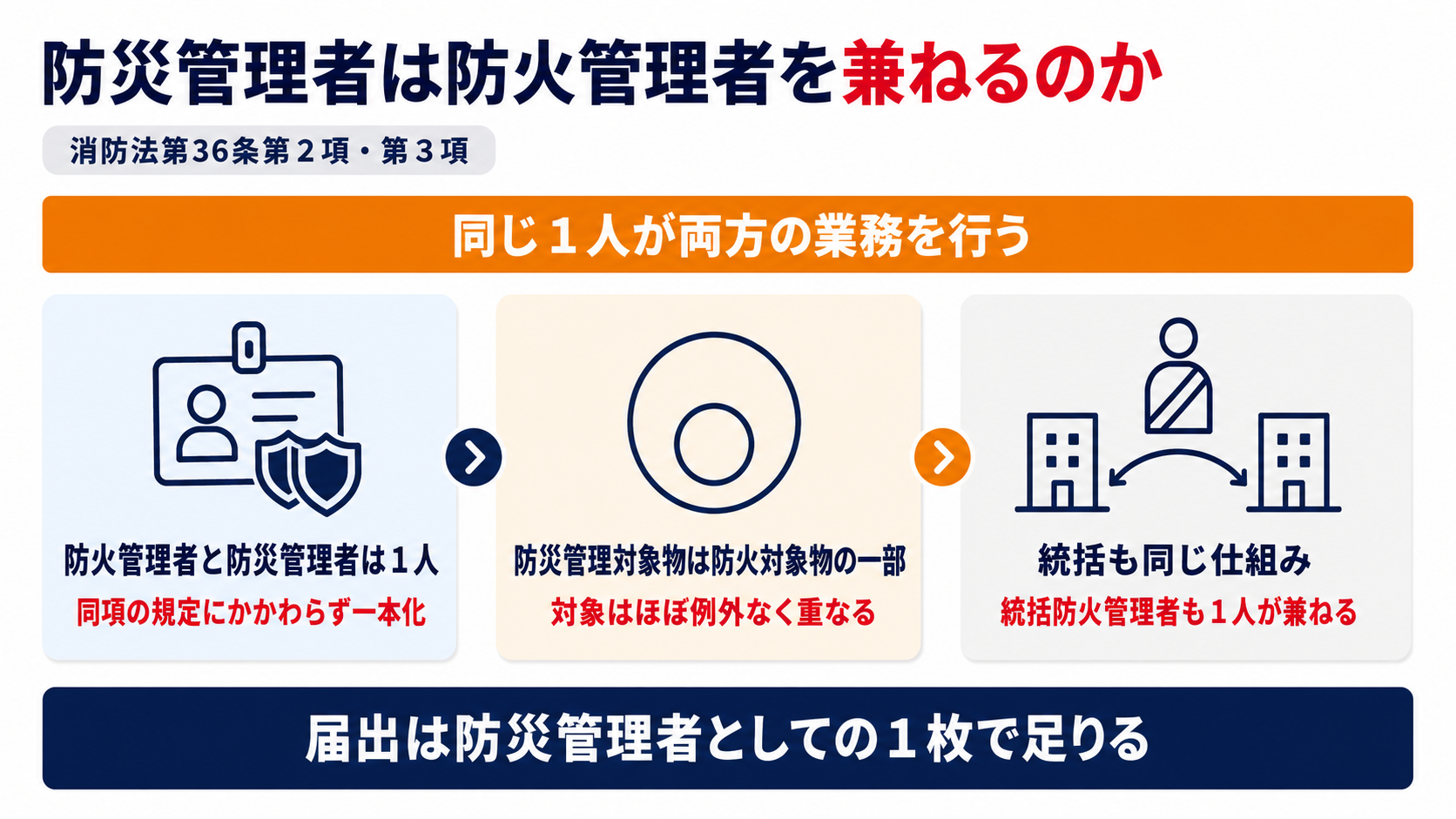 防災管理者は防火管理者を兼ねるのか

消防法第36条第２項・第３項

同じ１人が両方の業務を行う

防火管理者と防災管理者は１人
同項の規定にかかわらず一本化

防災管理対象物は防火対象物の一部
対象はほぼ例外なく重なる

統括も同じ仕組み
統括防火管理者も１人が兼ねる

届出は防災管理者としての１枚で足りる